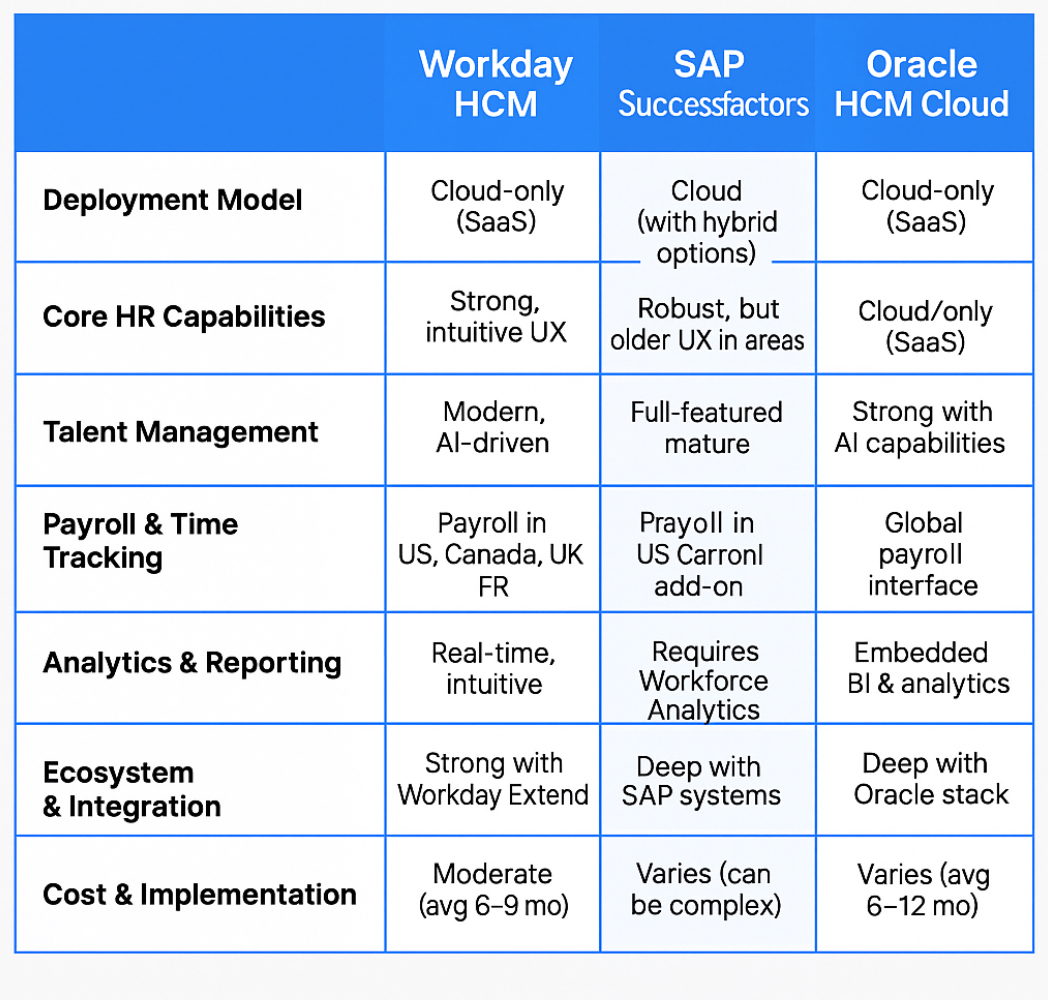 | | Workday HCM | SAP Successfactors | Oracle HCM Cloud |
|---|---|---|---|
| Deployment Model | Cloud-only (SaaS) | Cloud (with hybrid options) | Cloud-only (SaaS) |
| Core HR Capabilities | Strong, intuitive UX | Robust, but older UX in areas | Cloud/only (SaaS) |
| Talent Management | Modern, AI-driven | Full-featured mature | Strong with AI capabilities |
| Payroll & Time Tracking | Payroll in US, Canada, UK FR | Prayoll in US Carronl add-on | Global payroll interface |
| Analytics & Reporting | Real-time, intuitive | Requires Workforce Analytics | Embedded BI & analytics |
| Ecosystem & Integration | Strong with Workday Extend | Deep with SAP systems | Deep with Oracle stack |
| Cost & Implementation | Moderate (avg 6–9 mo) | Varies (can be complex) | Varies (avg 6–12 mo) |